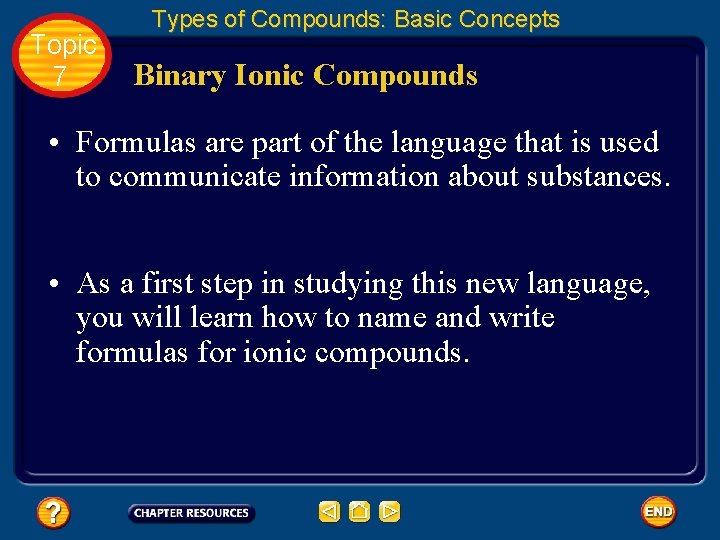 Types of Compounds: Basic Concepts

Topic 7

Binary Ionic Compounds

• Formulas are part of the language that is used to communicate information about substances.

• As a first step in studying this new language, you will learn how to name and write formulas for ionic compounds.

?

CHAPTER RESOURCES

END